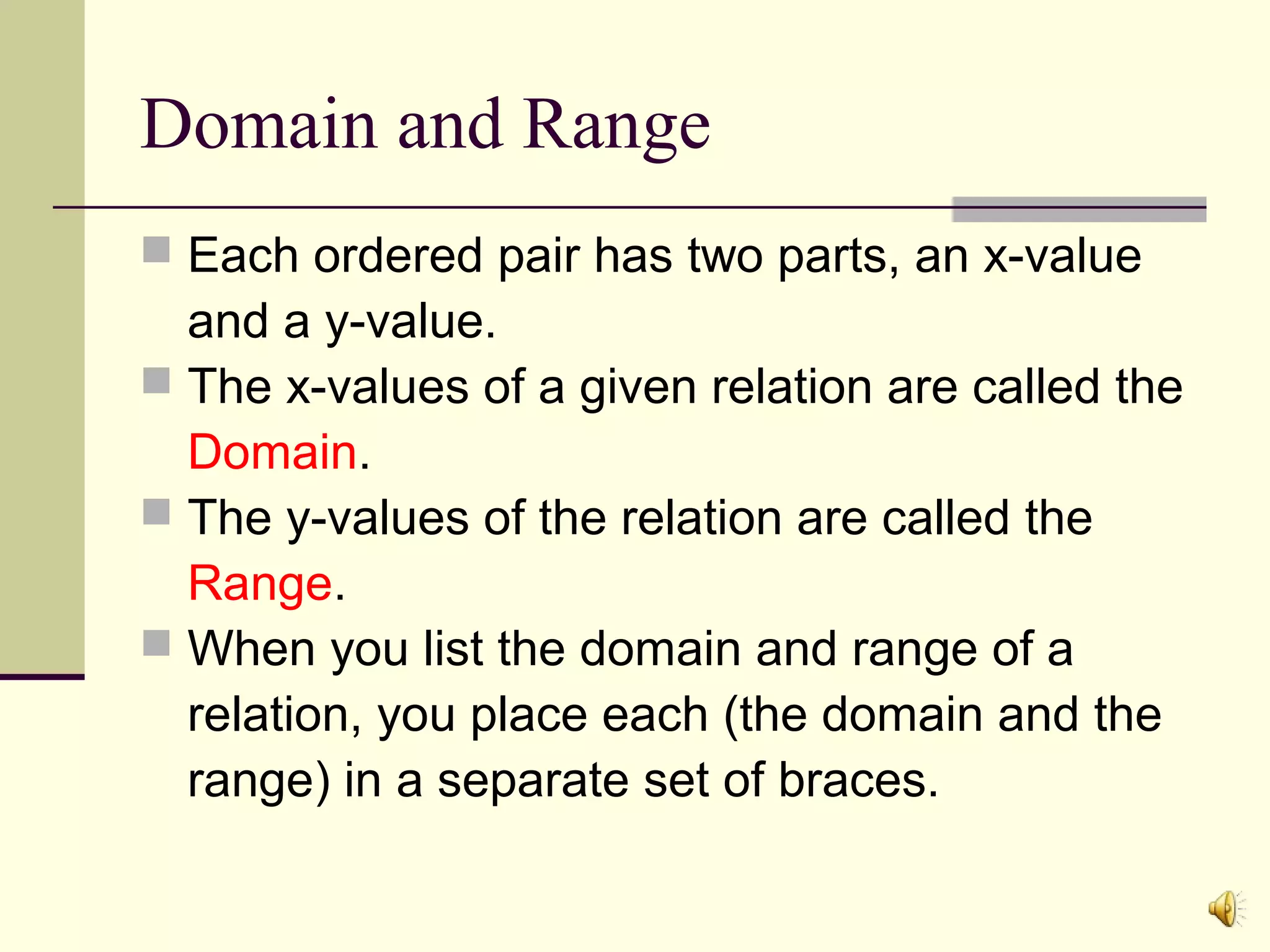 Domain and Range

Each ordered pair has two parts, an x-value and a y-value.

The x-values of a given relation are called the Domain.

The y-values of the relation are called the Range.

When you list the domain and range of a relation, you place each (the domain and the range) in a separate set of braces.